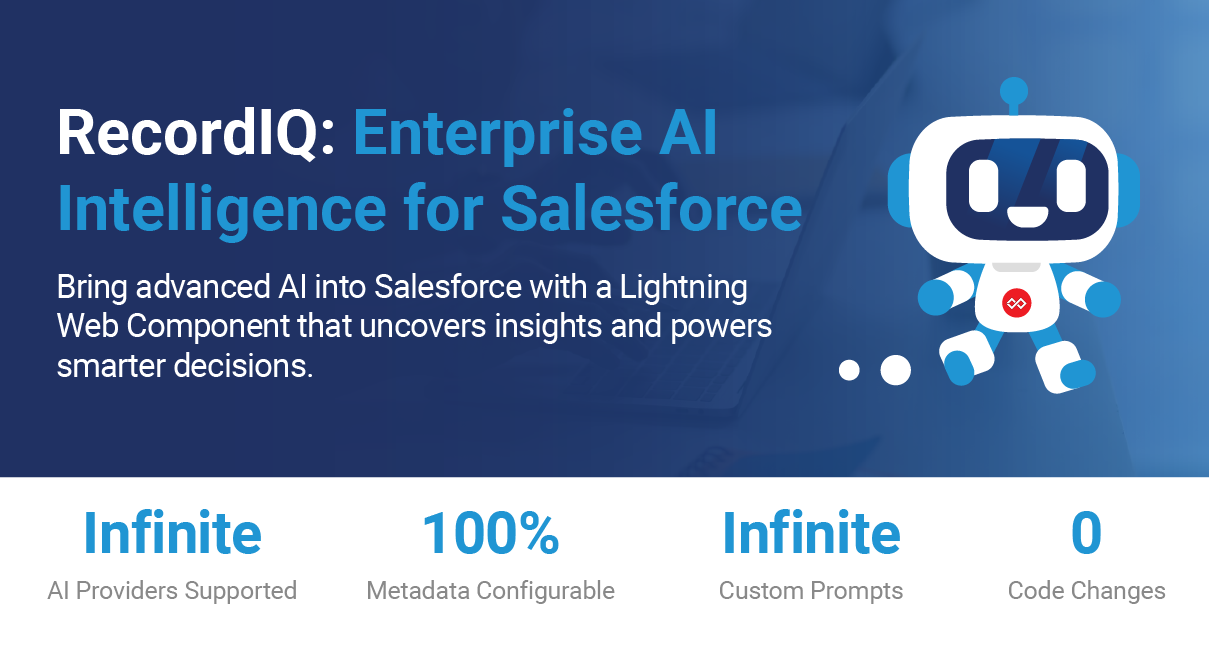 RecordIQ: Enterprise AI Intelligence for Salesforce

Bring advanced AI into Salesforce with a Lightning Web Component that uncovers insights and powers smarter decisions.

Infinite
AI Providers Supported

100%
Metadata Configurable

Infinite
Custom Prompts

0
Code Changes